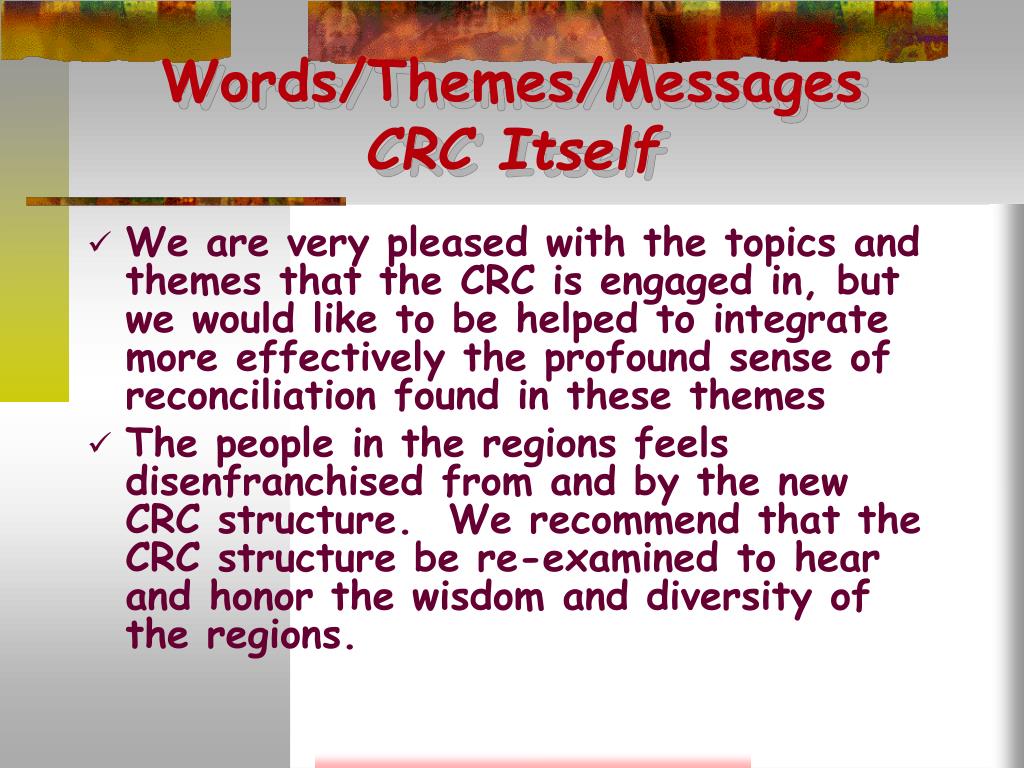 Words/Themes/Messages
CRC Itself

✓ We are very pleased with the topics and themes that the CRC is engaged in, but we would like to be helped to integrate more effectively the profound sense of reconciliation found in these themes

✓ The people in the regions feels disenfranchised from and by the new CRC structure.  We recommend that the CRC structure be re-examined to hear and honor the wisdom and diversity of the regions.